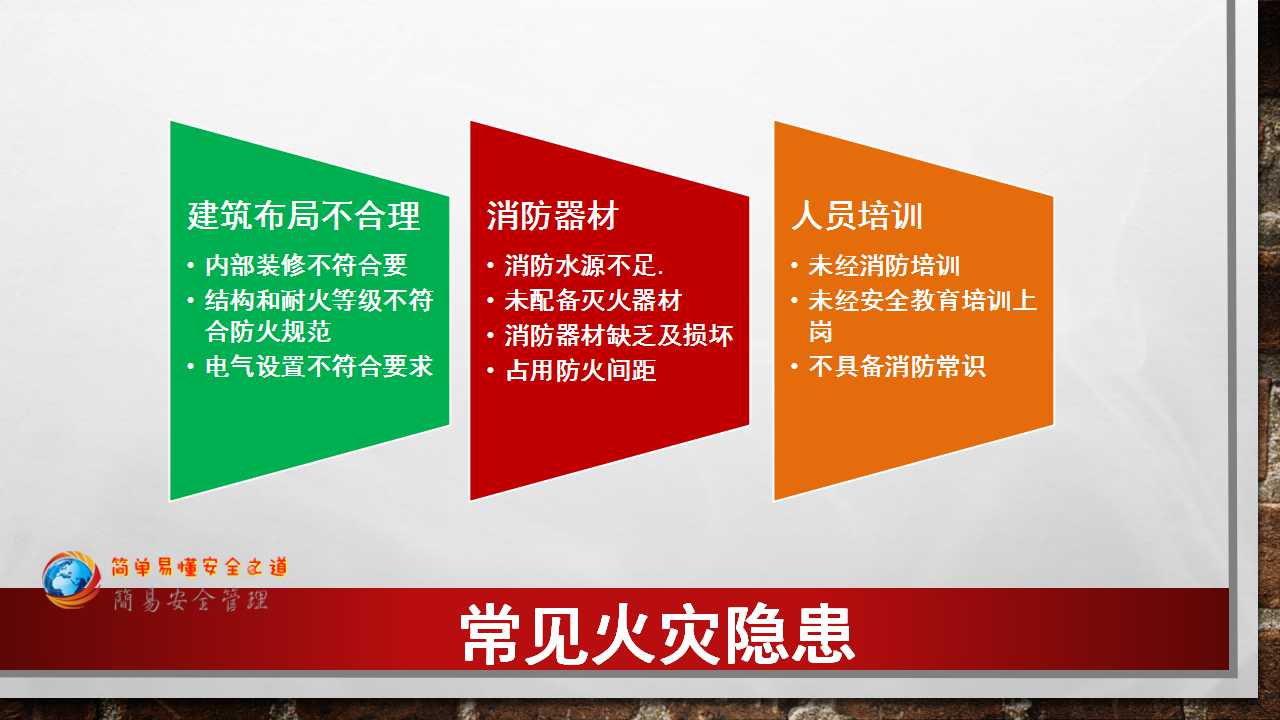 建筑布局不合理

• 内部装修不符合要
• 结构和耐火等级不符合防火规范
• 电气设置不符合要求

消防器材

• 消防水源不足.
• 未配备灭火器材
• 消防器材缺乏及损坏
• 占用防火间距

人员培训

• 未经消防培训
• 未经安全教育培训上岗
• 不具备消防常识

简单易懂安全之道
簡易安全管理

常见火灾隐患